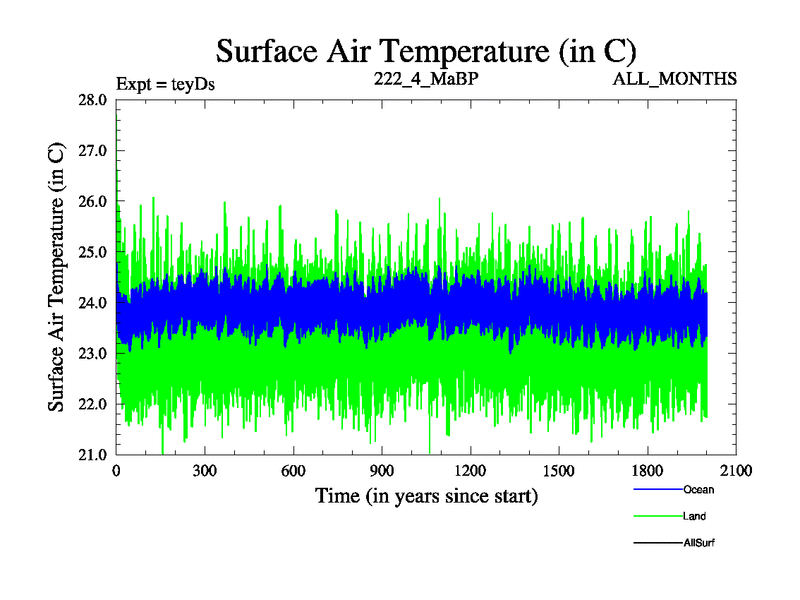 Surface Air Temperature (in C)

Expt = teyDs

222_4_MaBP

ALL_MONTHS

Surface Air Temperature (in C)

28.0
27.0
26.0
25.0
24.0
23.0
22.0
21.0

0
300
600
900
1200
1500
1800
2100

Time (in years since start)

Ocean
Land
AllSurf